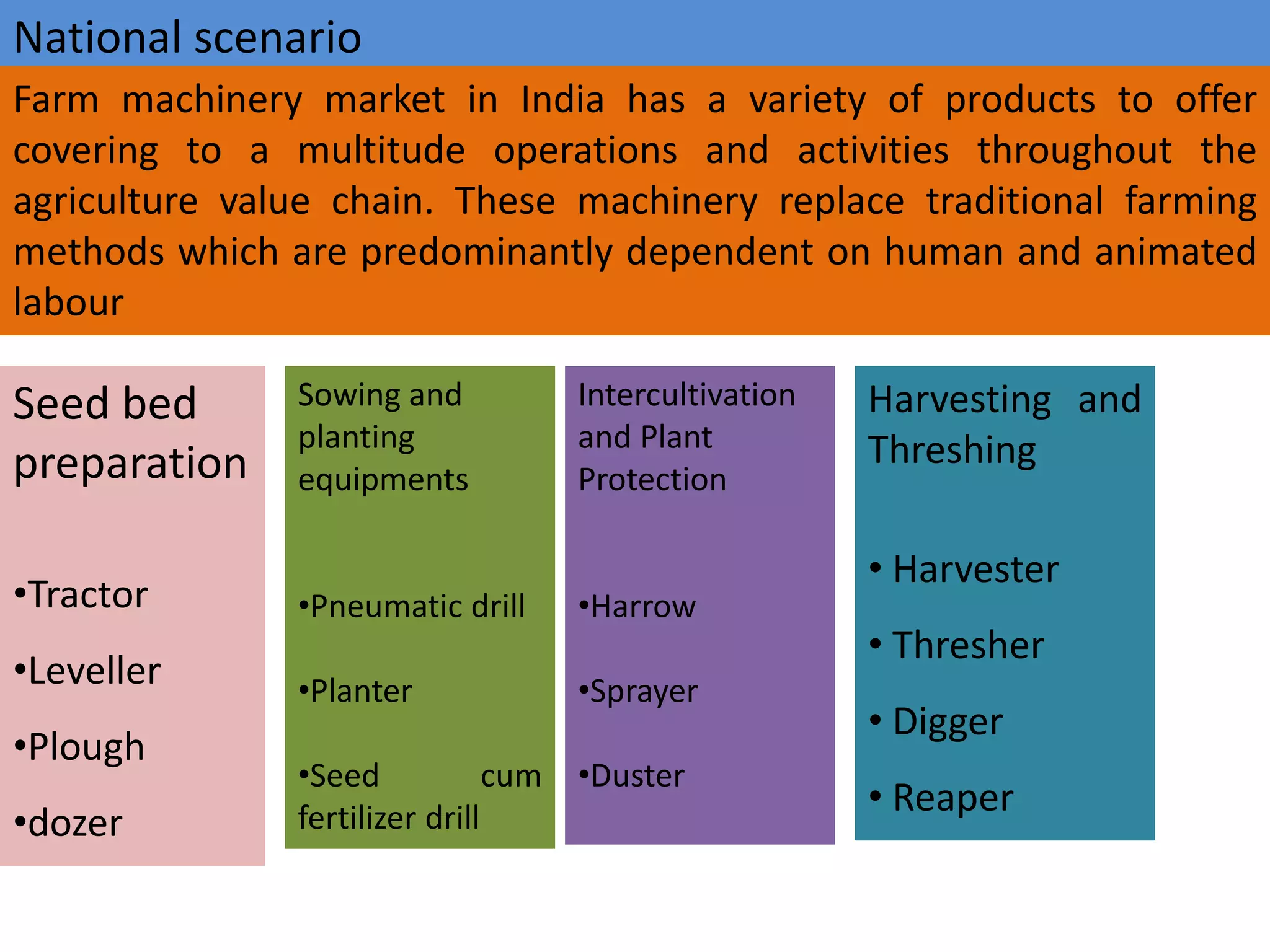 National scenario

Farm machinery market in India has a variety of products to offer covering to a multitude operations and activities throughout the agriculture value chain. These machinery replace traditional farming methods which are predominantly dependent on human and animated labour

Seed bed preparation

•Tractor
•Leveller
•Plough
•dozer

Sowing and planting equipments

•Pneumatic drill
•Planter
•Seed cum fertilizer drill

Intercultivation and Plant Protection

•Harrow
•Sprayer
•Duster

Harvesting and Threshing

• Harvester
• Thresher
• Digger
• Reaper